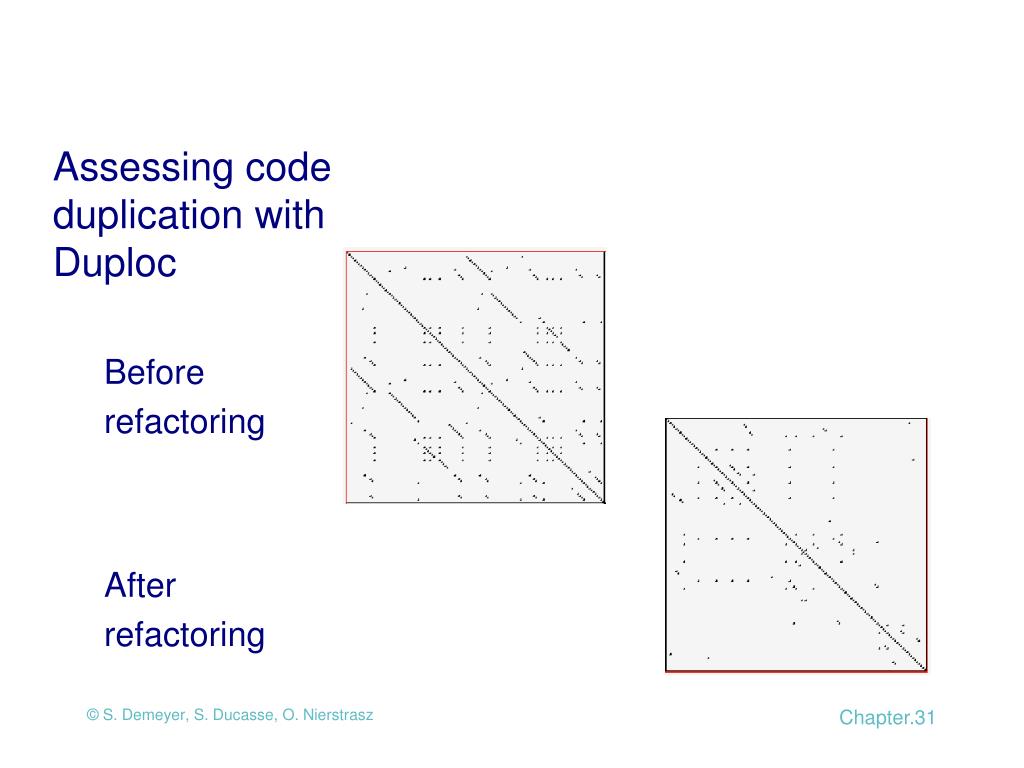 Assessing code duplication with Duploc

Before refactoring

After refactoring

© S. Demeyer, S. Ducasse, O. Nierstrasz

Chapter.31